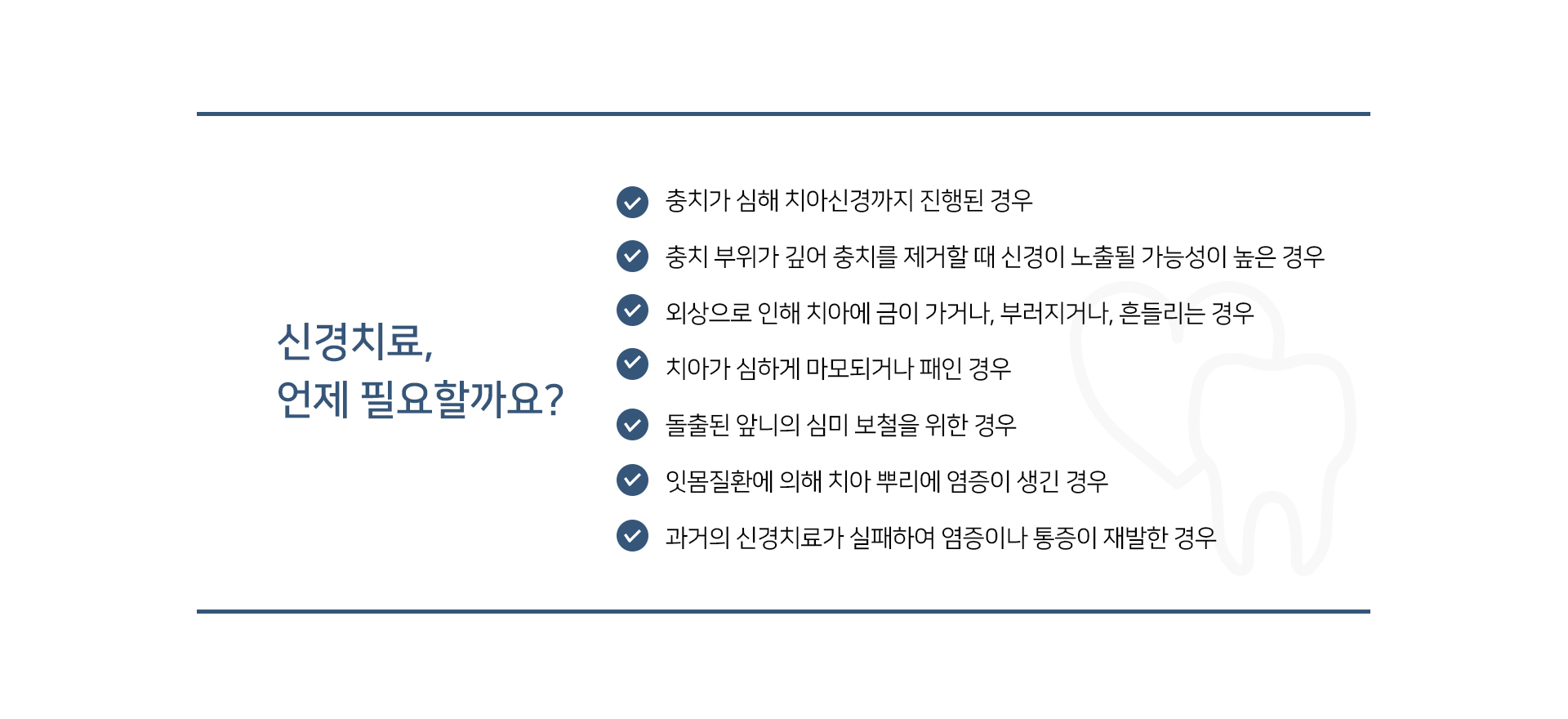 신경치료,
언제 필요할까요?

충치가 심해 치아신경까지 진행된 경우

충치 부위가 깊어 충치를 제거할 때 신경이 노출될 가능성이 높은 경우

외상으로 인해 치아에 금이 가거나, 부러지거나, 흔들리는 경우

치아가 심하게 마모되거나 패인 경우

돌출된 앞니의 심미 보철을 위한 경우

잇몸질환에 의해 치아 뿌리에 염증이 생긴 경우

과거의 신경치료가 실패하여 염증이나 통증이 재발한 경우